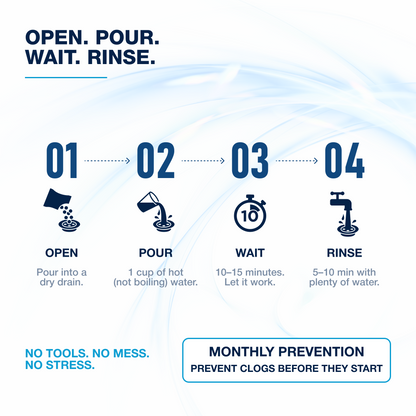 OPEN. POUR.
WAIT. RINSE.

01

OPEN

Pour into a dry drain.

02

POUR

1 cup of hot (not boiling) water.

03

10

WAIT

10–15 minutes. Let it work.

04

RINSE

5–10 min with plenty of water.

NO TOOLS. NO MESS.
NO STRESS.

MONTHLY PREVENTION
PREVENT CLOGS BEFORE THEY START